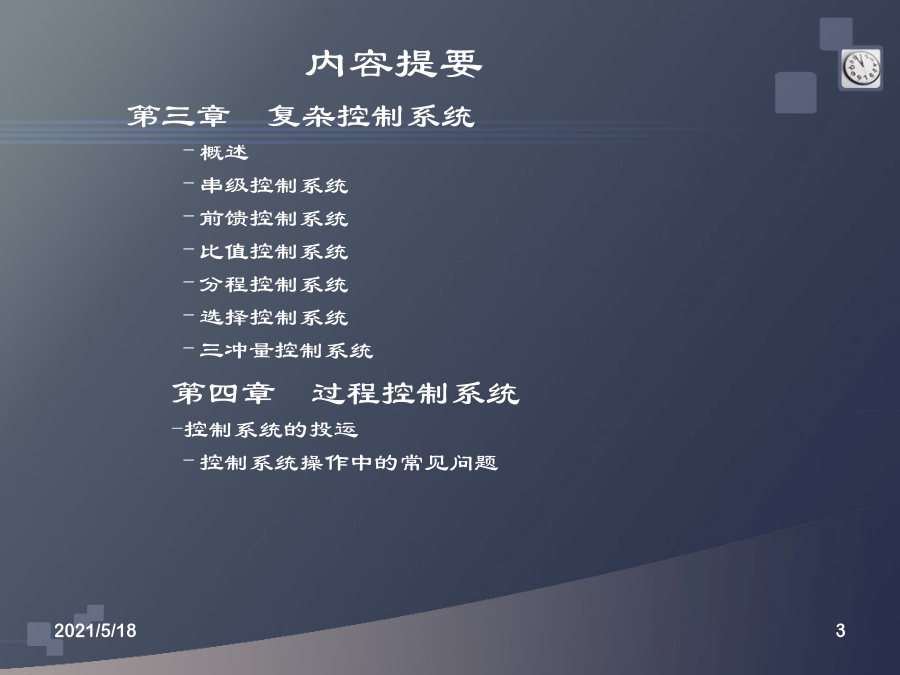 内容提要

第三章　复杂控制系统

– 概述
– 串级控制系统
– 前馈控制系统
– 比值控制系统
– 分程控制系统
– 选择控制系统
– 三冲量控制系统

第四章　过程控制系统

–控制系统的投运
– 控制系统操作中的常见问题

2021/5/18

3